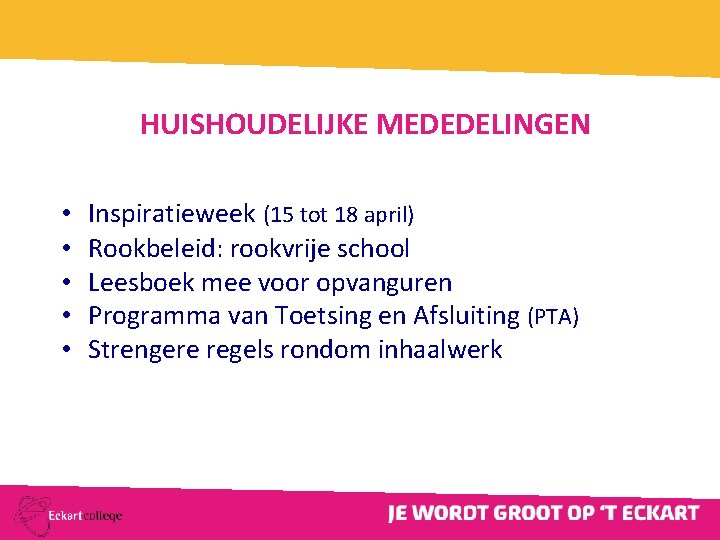 HUISHOUDELIJKE MEDEDELINGEN

• Inspiratieweek (15 tot 18 april)
• Rookbeleid: rookvrije school
• Leesboek mee voor opvanguren
• Programma van Toetsing en Afsluiting (PTA)
• Strengere regels rondom inhaalwerk

Eckartcollege

JE WORDT GROOT OP 'T ECKART